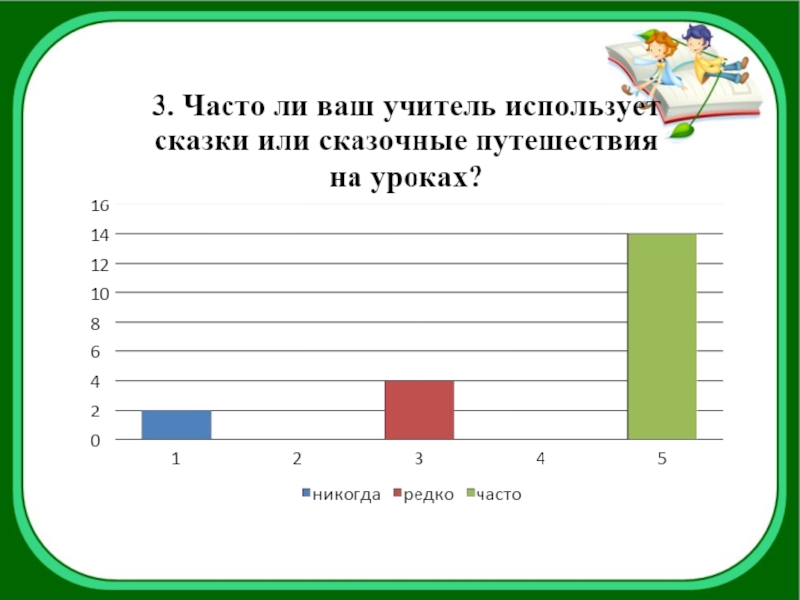 3. Часто ли ваш учитель использует сказки или сказочные путешествия на уроках?

16
14
12
10
8
6
4
2
0

1 2 3 4 5

никогда редко часто